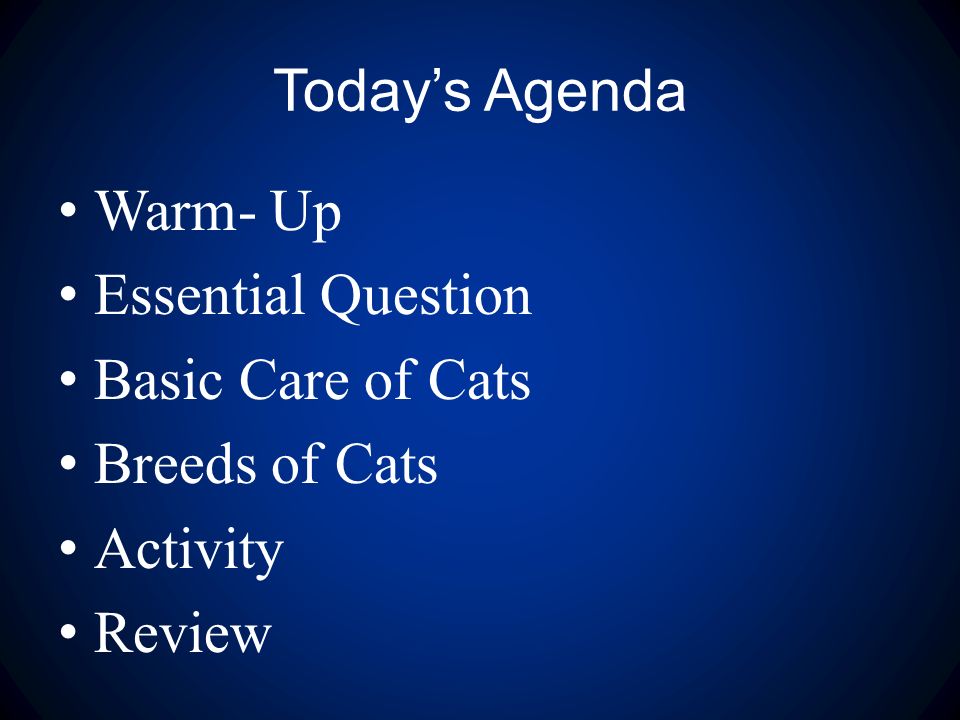 Today’s Agenda

• Warm- Up
• Essential Question
• Basic Care of Cats
• Breeds of Cats
• Activity
• Review